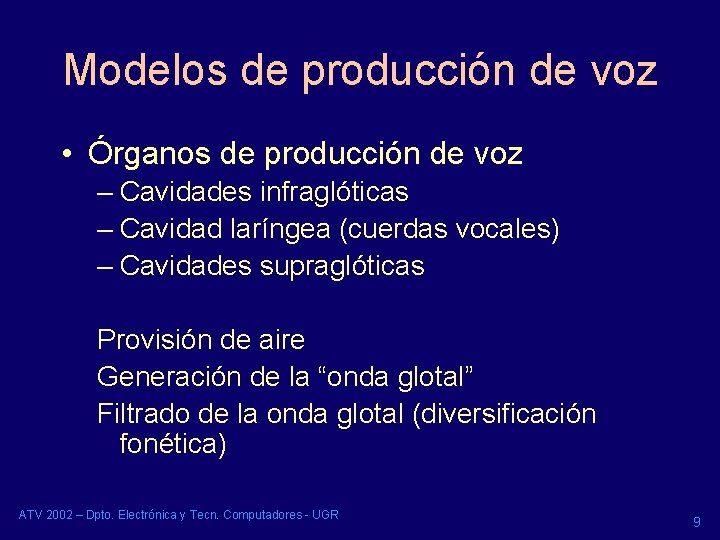 Modelos de producción de voz

• Órganos de producción de voz
– Cavidades infraglóticas
– Cavidad laríngea (cuerdas vocales)
– Cavidades supraglóticas

Provisión de aire
Generación de la “onda glotal”
Filtrado de la onda glotal (diversificación fonética)

ATV 2002 – Dpto. Electrónica y Tecn. Computadores - UGR

9